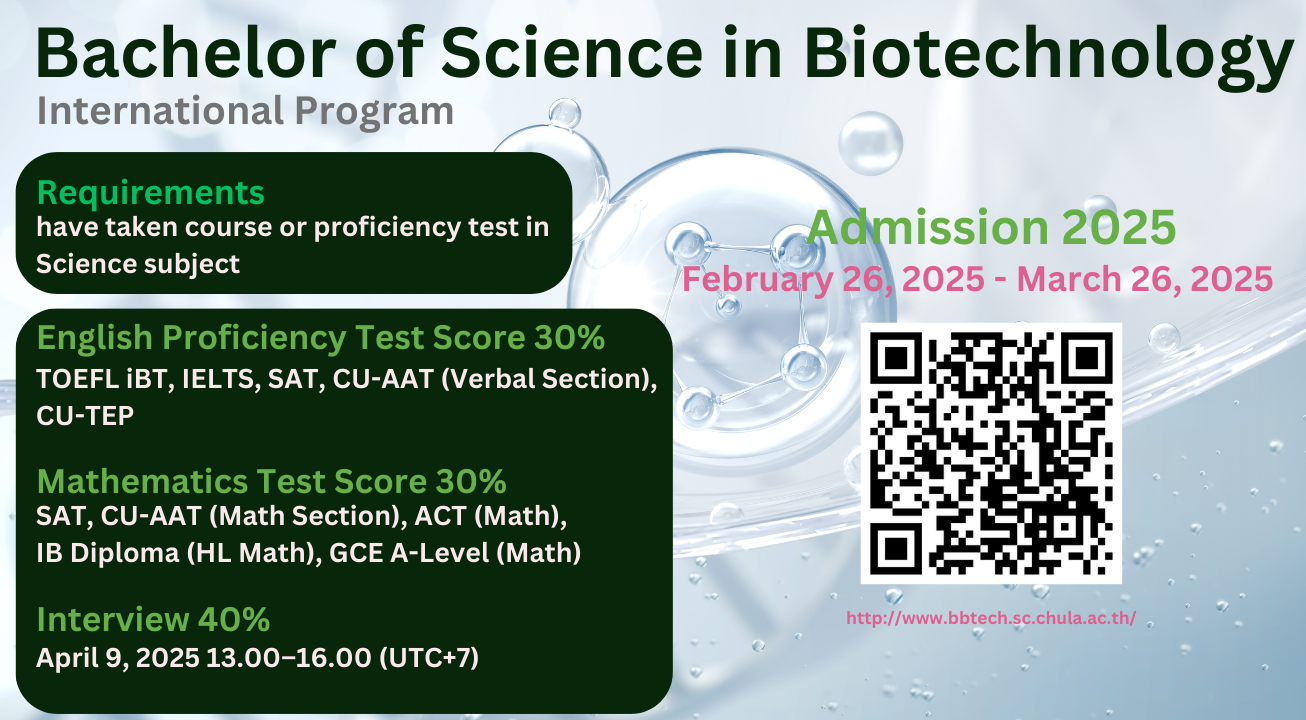 Bachelor of Science in Biotechnology
International Program

Requirements
have taken course or proficiency test in Science subject

English Proficiency Test Score 30%
TOEFL iBT, IELTS, SAT, CU-AAT (Verbal Section), CU-TEP

Mathematics Test Score 30%
SAT, CU-AAT (Math Section), ACT (Math), IB Diploma (HL Math), GCE A-Level (Math)

Interview 40%
April 9, 2025 13.00–16.00 (UTC+7)

Admission 2025
February 26, 2025 - March 26, 2025

http://www.bbtech.sc.chula.ac.th/